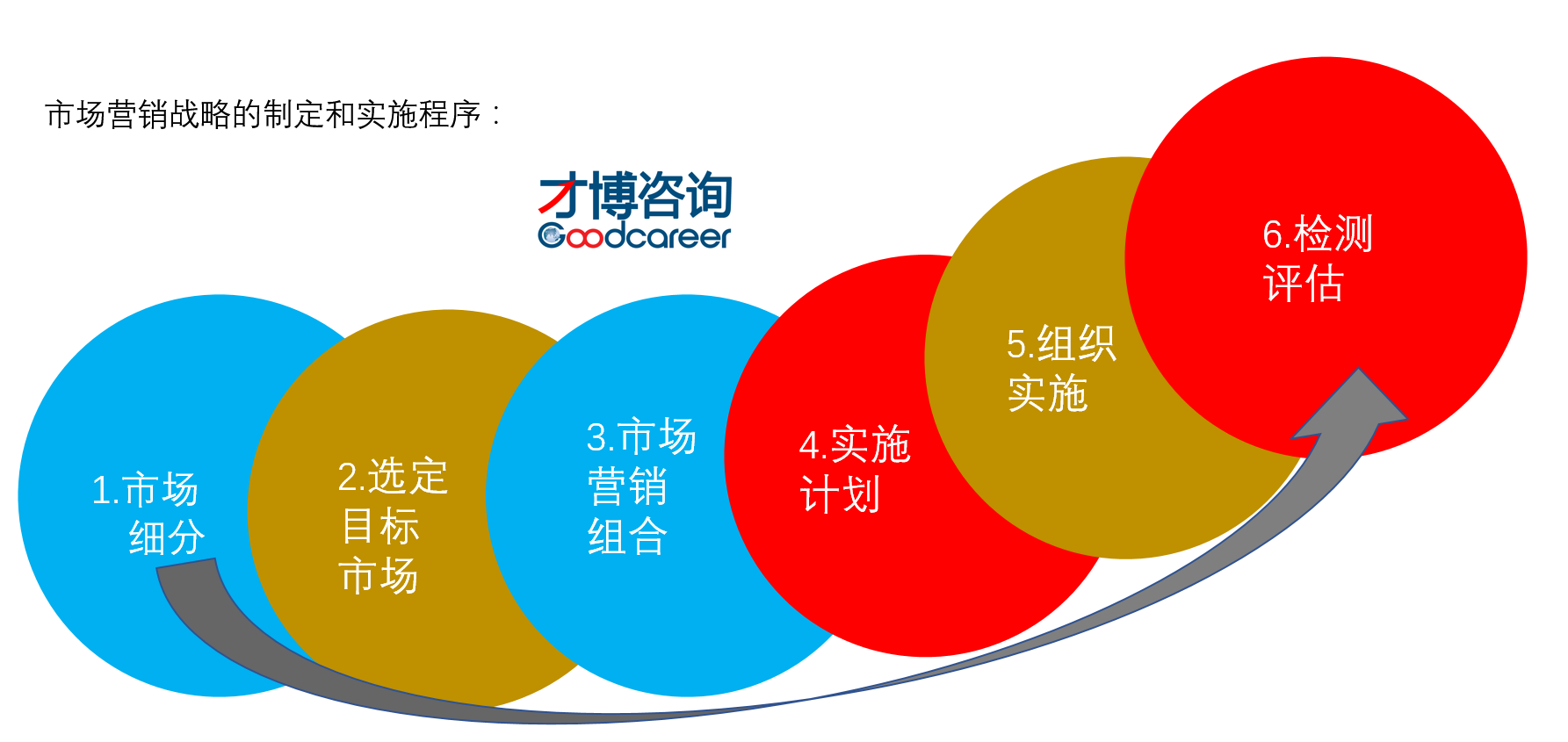 市场营销战略的制定和实施程序：

才博咨询
Goodcareer

1.市场细分

2.选定目标市场

3.市场营销组合

4.实施计划

5.组织实施

6.检测评估